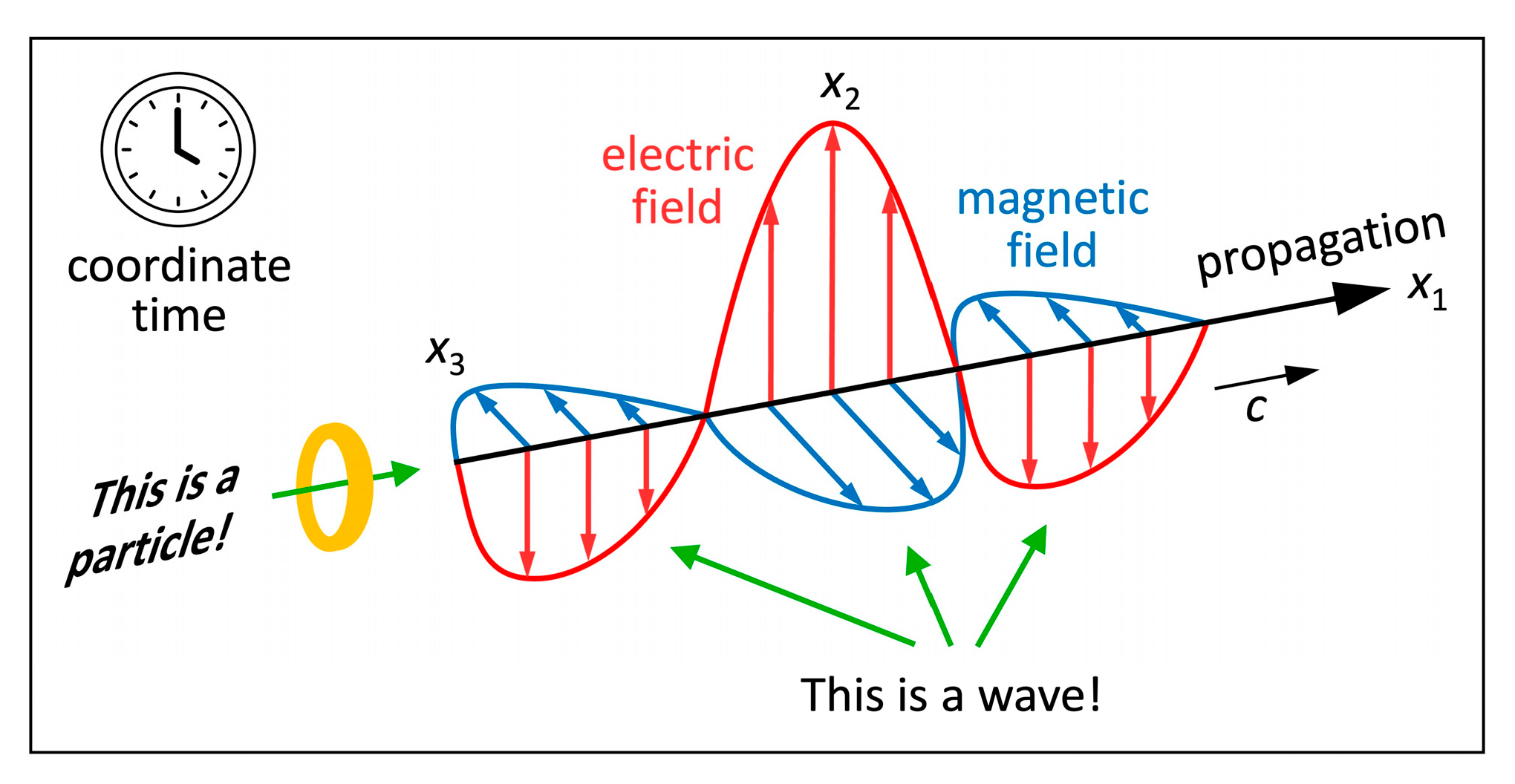 coordinate time

$x_2$

electric field

magnetic field

propagation

$x_1$

$x_3$

$c$

This is a particle!

This is a wave!